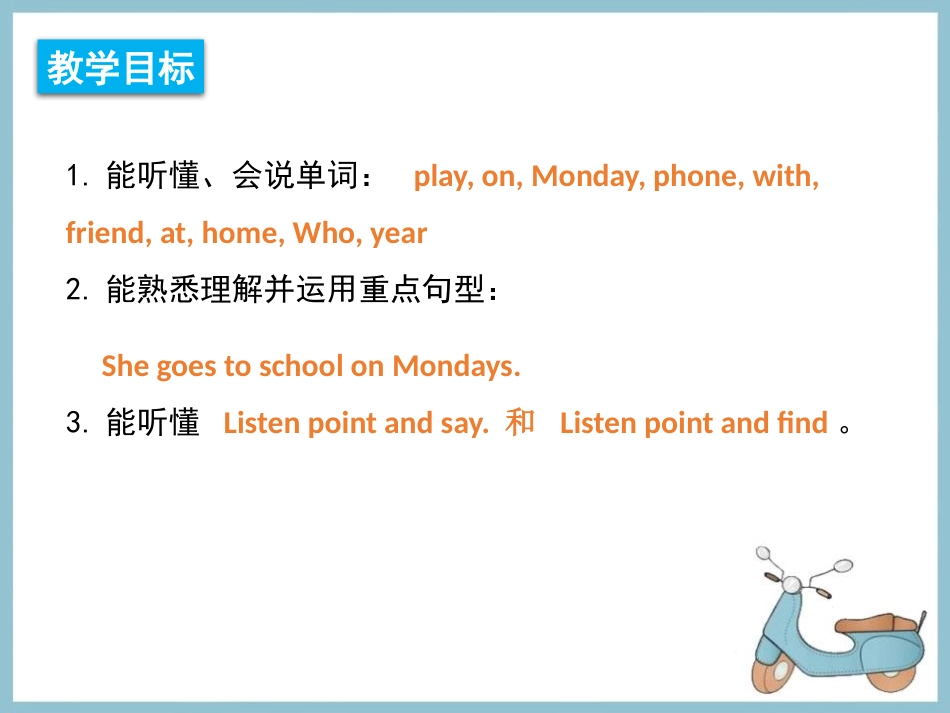 教学目标

1. 能听懂、会说单词： play, on, Monday, phone, with, friend, at, home, Who, year

2. 能熟悉理解并运用重点句型：

She goes to school on Mondays.

3. 能听懂 Listen point and say. 和 Listen point and find 。